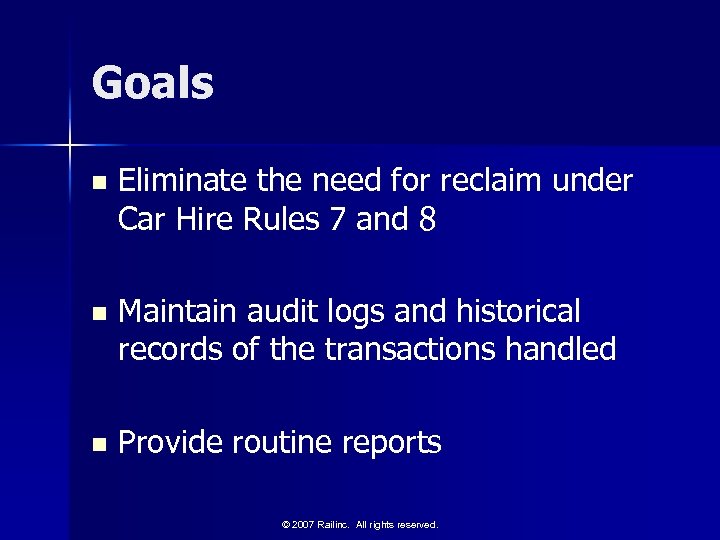 Goals

- Eliminate the need for reclaim under Car Hire Rules 7 and 8

- Maintain audit logs and historical records of the transactions handled

- Provide routine reports

© 2007 Railinc. All rights reserved.